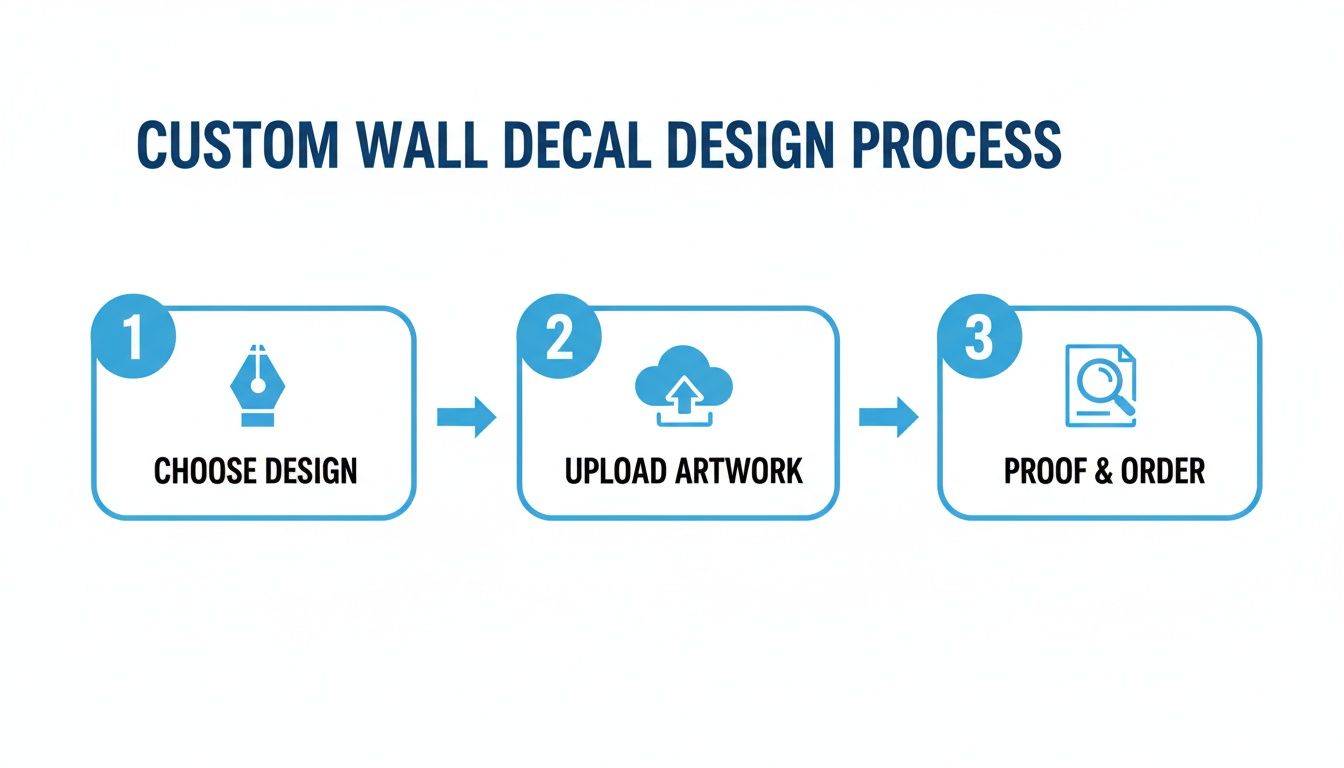 CUSTOM WALL DECAL DESIGN PROCESS

1
CHOOSE DESIGN

2
UPLOAD ARTWORK

3
PROOF & ORDER